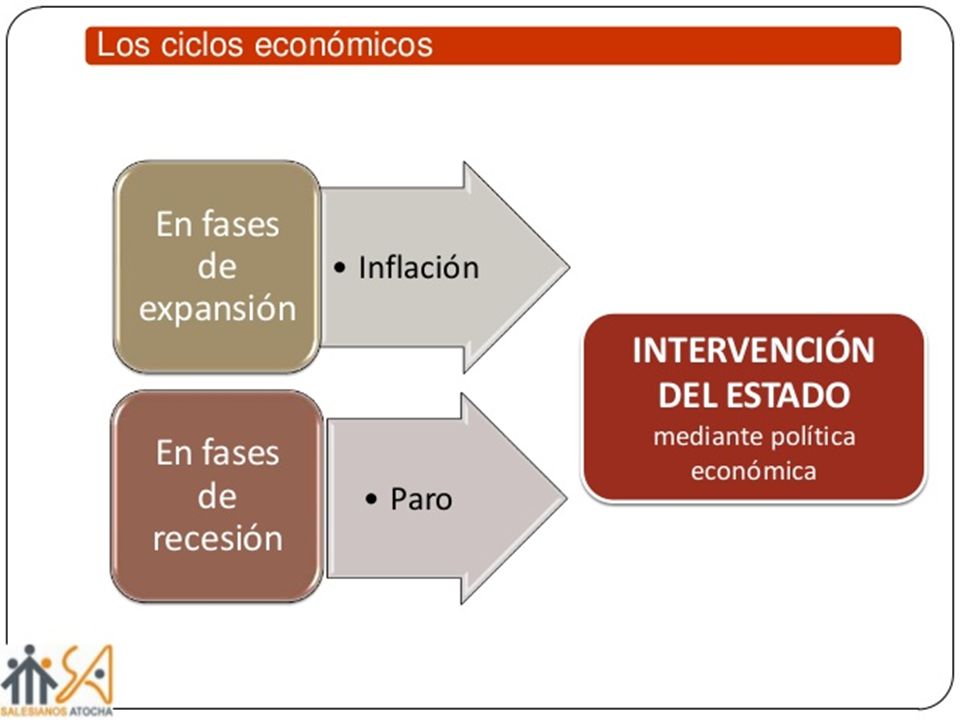 Los ciclos económicos

En fases de expansión

• Inflación

En fases de recesión

• Paro

INTERVENCIÓN DEL ESTADO
mediante política económica

SA
SALESIANOS ATOCHA